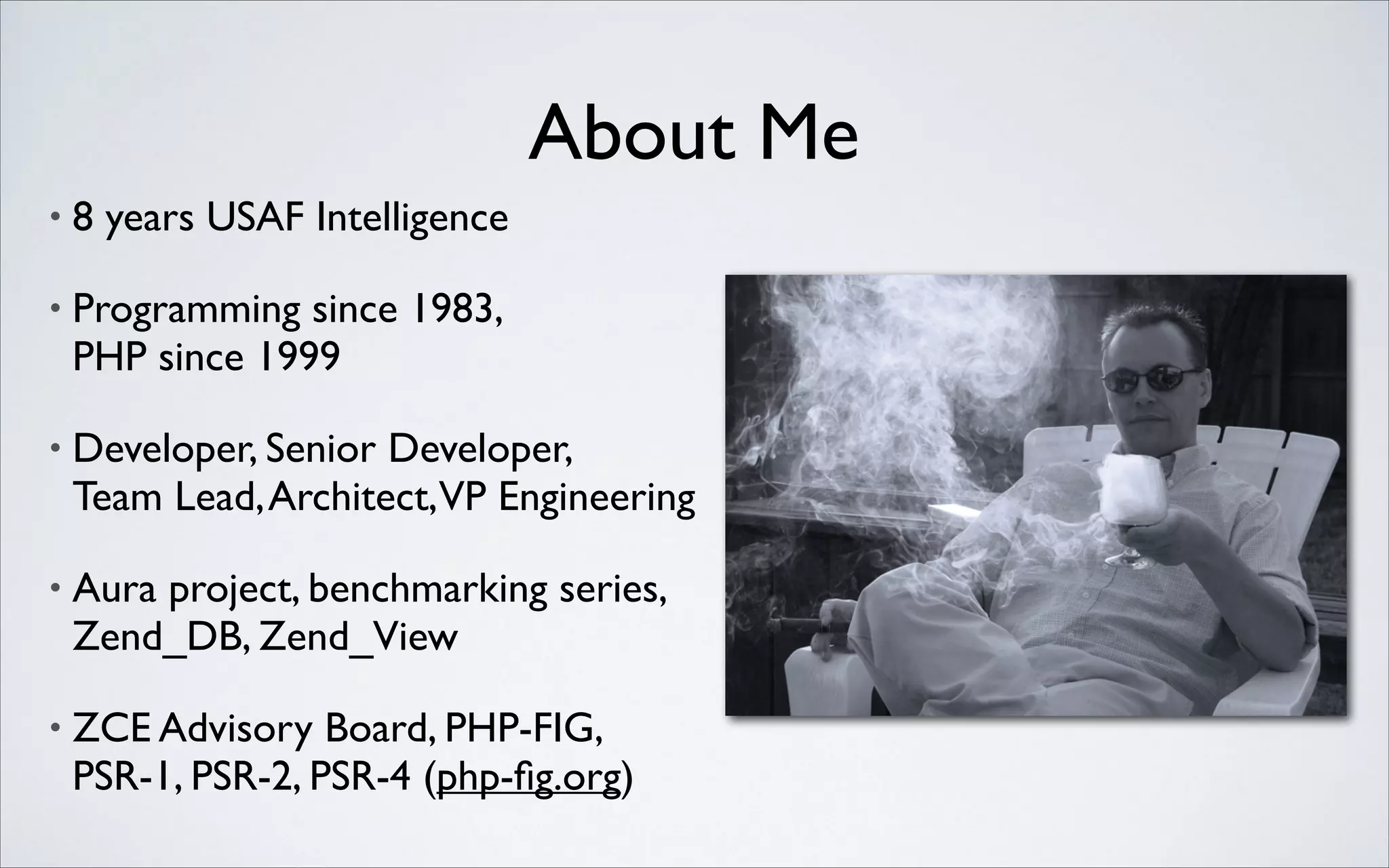 About Me

• 8 years USAF Intelligence

• Programming since 1983, PHP since 1999

• Developer, Senior Developer, Team Lead, Architect, VP Engineering

• Aura project, benchmarking series, Zend_DB, Zend_View

• ZCE Advisory Board, PHP-FIG, PSR-1, PSR-2, PSR-4 (php-fig.org)